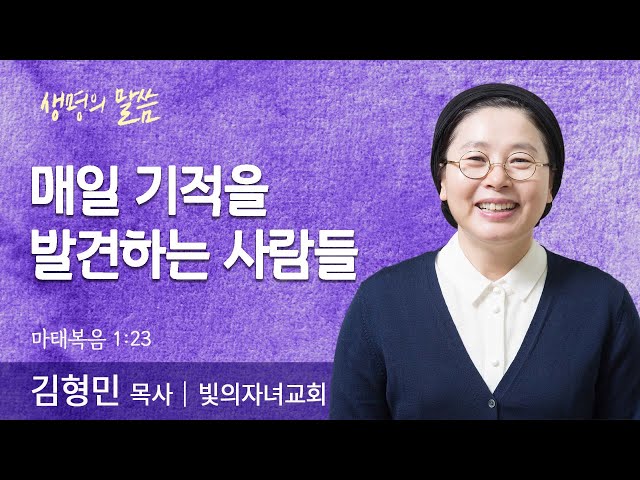 생명의 말씀

매일 기적을 발견하는 사람들

마태복음 1:23

김형민 목사 | 빛의자녀교회